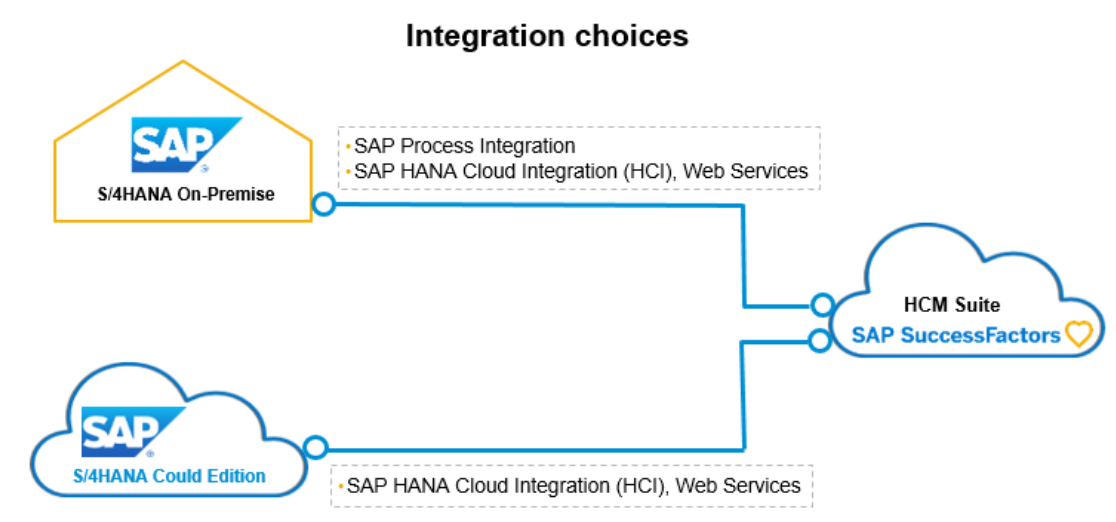 Integration choices

SAP
S/4HANA On-Premise

• SAP Process Integration
• SAP HANA Cloud Integration (HCI), Web Services

HCM Suite
SAP SuccessFactors

SAP
S/4HANA Could Edition

• SAP HANA Cloud Integration (HCI), Web Services